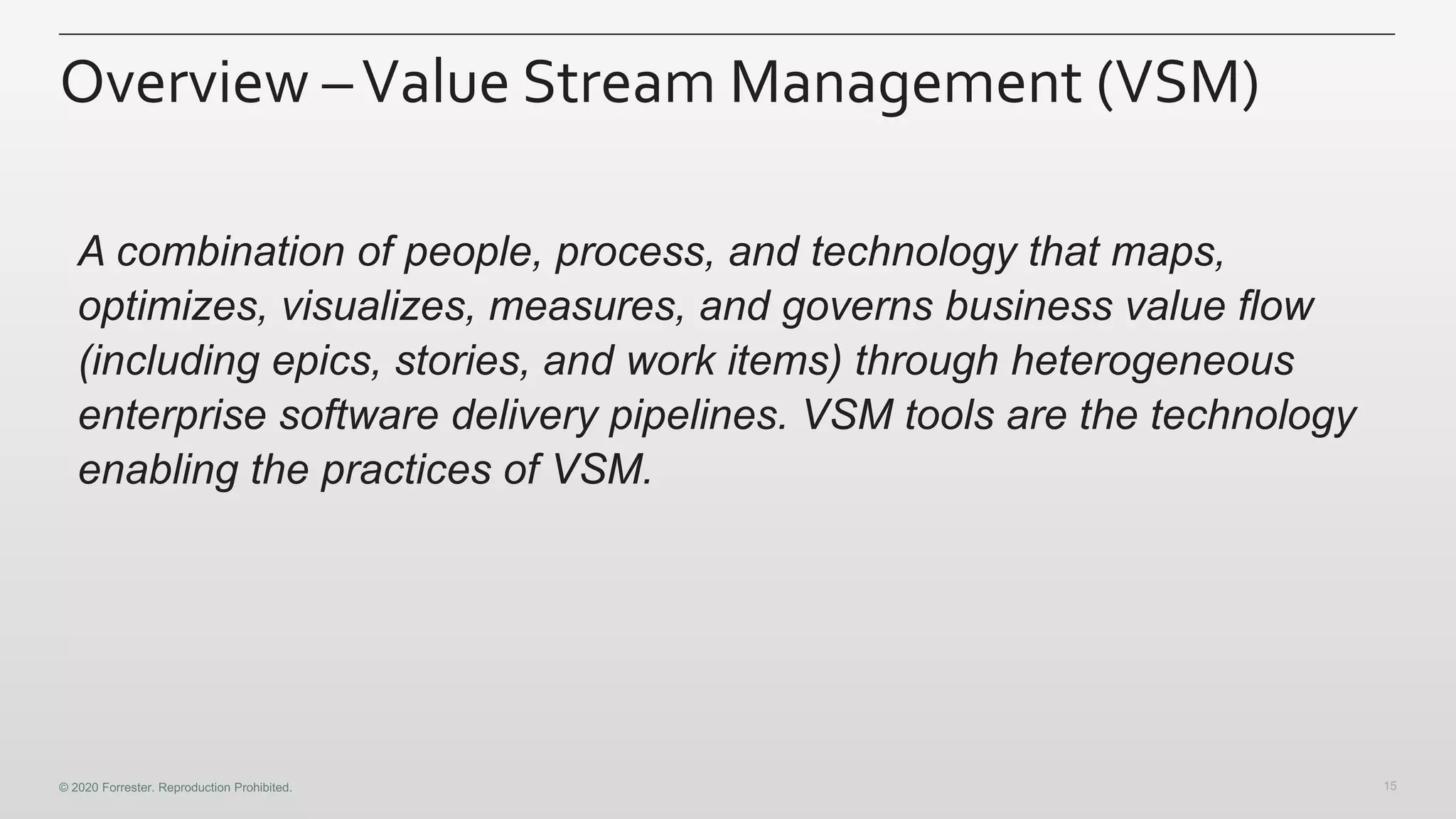 Overview – Value Stream Management (VSM)

A combination of people, process, and technology that maps, optimizes, visualizes, measures, and governs business value flow (including epics, stories, and work items) through heterogeneous enterprise software delivery pipelines. VSM tools are the technology enabling the practices of VSM.

© 2020 Forrester. Reproduction Prohibited.

15